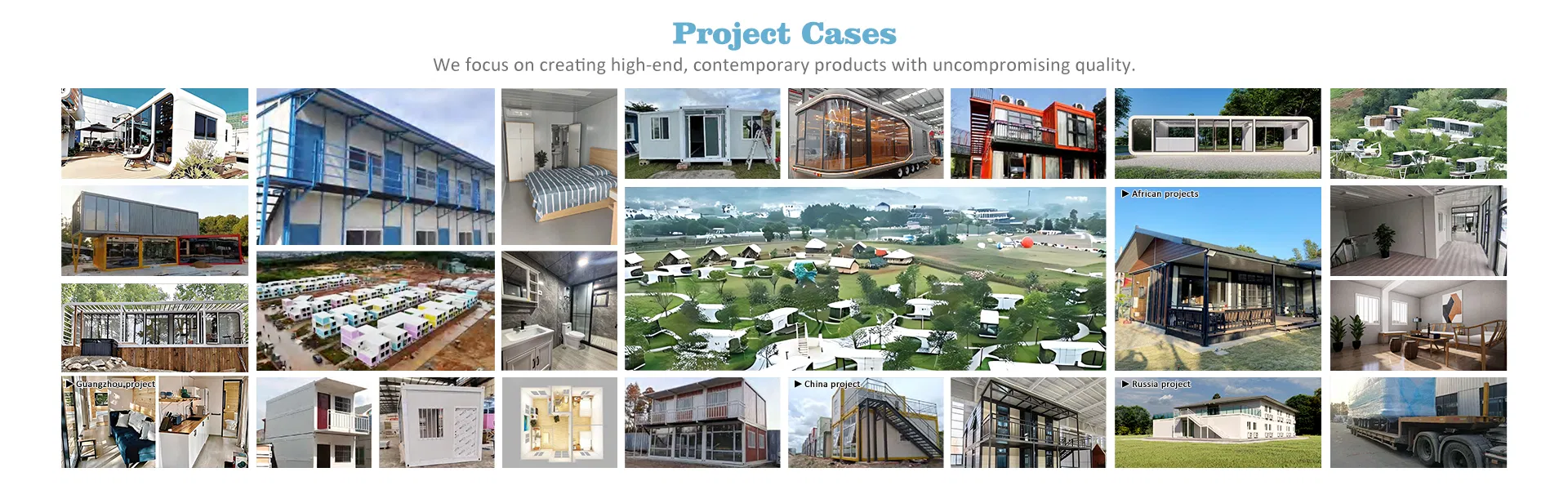 Project Cases

We focus on creating high-end, contemporary products with uncompromising quality.

▶ African projects

▶ Guangzhou project

▶ China project

▶ Russia project